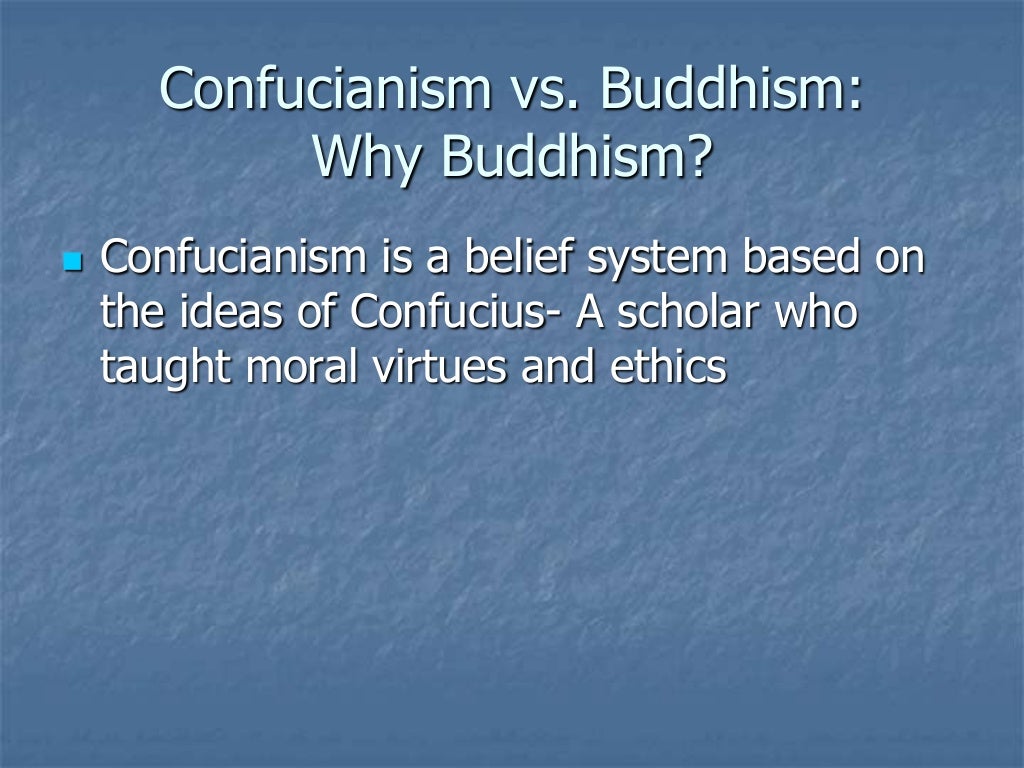 Confucianism vs. Buddhism: Why Buddhism?

Confucianism is a belief system based on the ideas of Confucius- A scholar who taught moral virtues and ethics